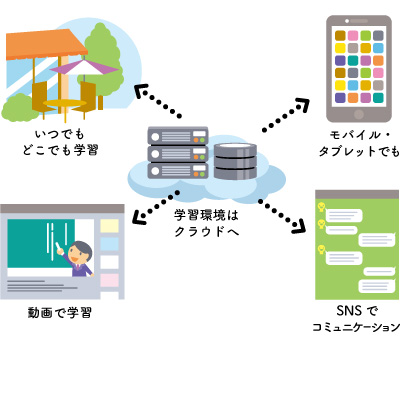 いつでも
どこでも学習

モバイル・
タブレットでも

学習環境は
クラウドへ

動画で学習

SNS で
コミュニケーション